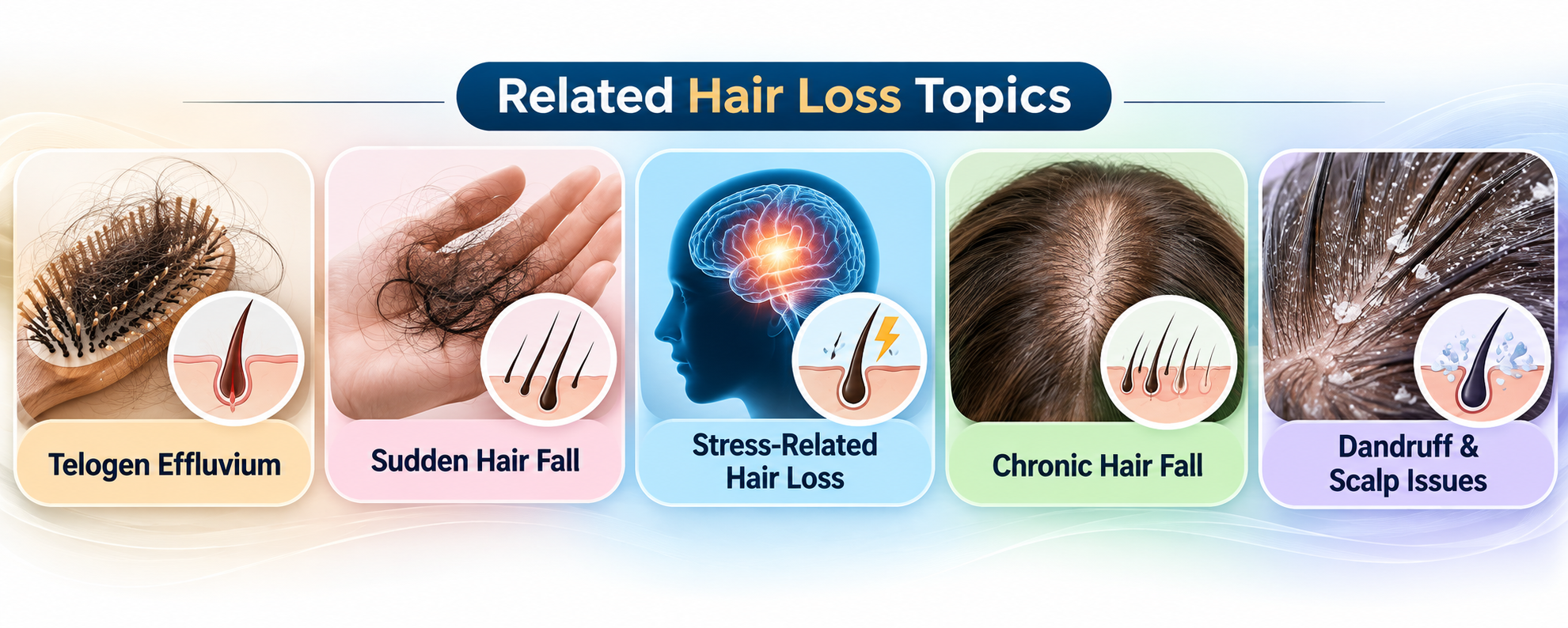 Related Hair Loss Topics

Telogen Effluvium

Sudden Hair Fall

Stress-Related Hair Loss

Chronic Hair Fall

Dandruff & Scalp Issues